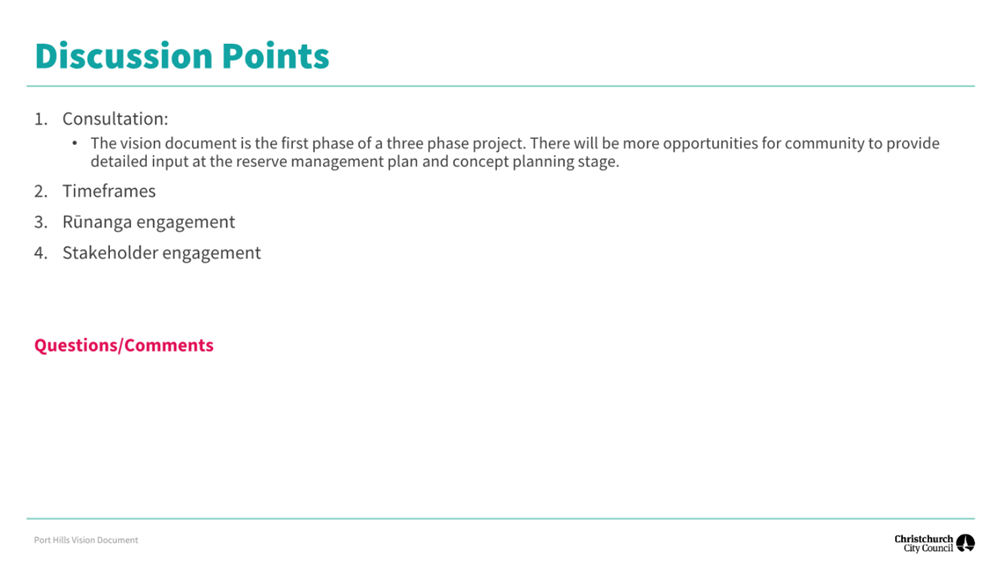 Discussion Points

1. Consultation:
   • The vision document is the first phase of a three phase project. There will be more opportunities for community to provide detailed input at the reserve management plan and concept planning stage.
2. Timeframes
3. Rūnanga engagement
4. Stakeholder engagement

Questions/Comments

Port Hills Vision Document

Christchurch City Council